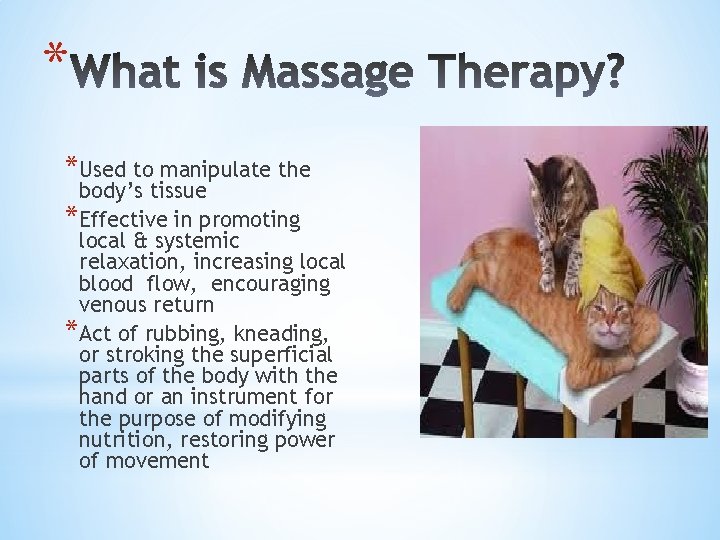 *What is Massage Therapy?

*Used to manipulate the body's tissue

*Effective in promoting local & systemic relaxation, increasing local blood flow, encouraging venous return

*Act of rubbing, kneading, or stroking the superficial parts of the body with the hand or an instrument for the purpose of modifying nutrition, restoring power of movement